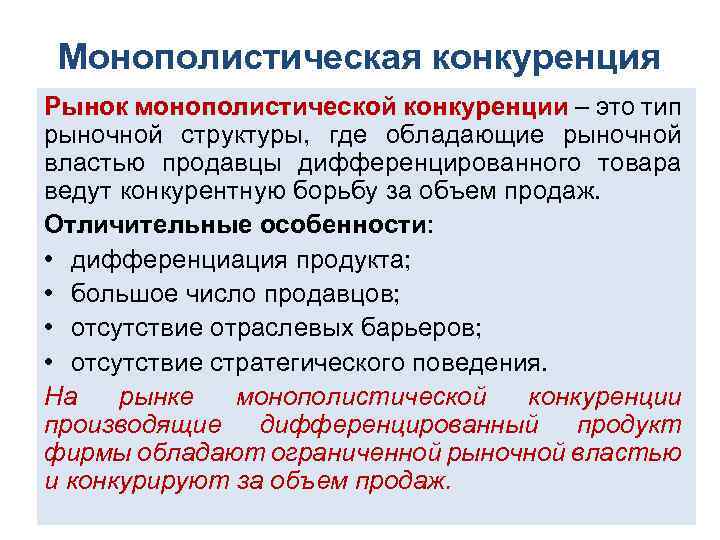 Монополистическая конкуренция

Рынок монополистической конкуренции – это тип рыночной структуры, где обладающие рыночной властью продавцы дифференцированного товара ведут конкурентную борьбу за объем продаж.

Отличительные особенности:

• дифференциация продукта;
• большое число продавцов;
• отсутствие отраслевых барьеров;
• отсутствие стратегического поведения.

На рынке монополистической конкуренции производящие дифференцированный продукт фирмы обладают ограниченной рыночной властью и конкурируют за объем продаж.